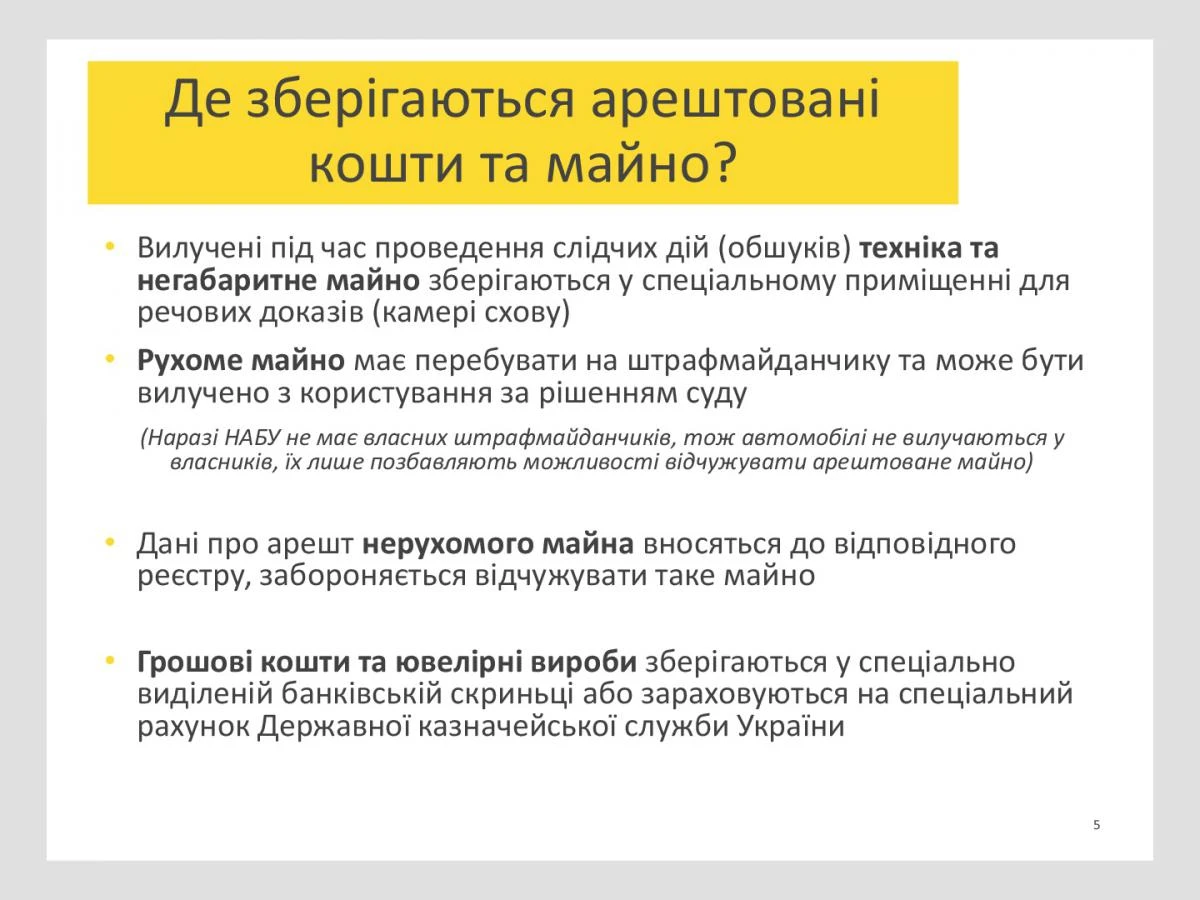 Де зберігаються арештовані кошти та майно?

• Вилучені під час проведення слідчих дій (обшуків) техніка та негабаритне майно зберігаються у спеціальному приміщенні для речових доказів (камері схову)

• Рухоме майно має перебувати на штрафмайданчику та може бути вилучено з користування за рішенням суду

(Наразі НАБУ не має власних штрафмайданчиків, тож автомобілі не вилучаються у власників, їх лише позбавляють можливості відчужувати арештоване майно)

• Дані про арешт нерухомого майна вносяться до відповідного реєстру, забороняється відчужувати таке майно

• Грошові кошти та ювелірні вироби зберігаються у спеціально виділеній банківській скриньці або зараховуються на спеціальний рахунок Державної казначейської служби України

5